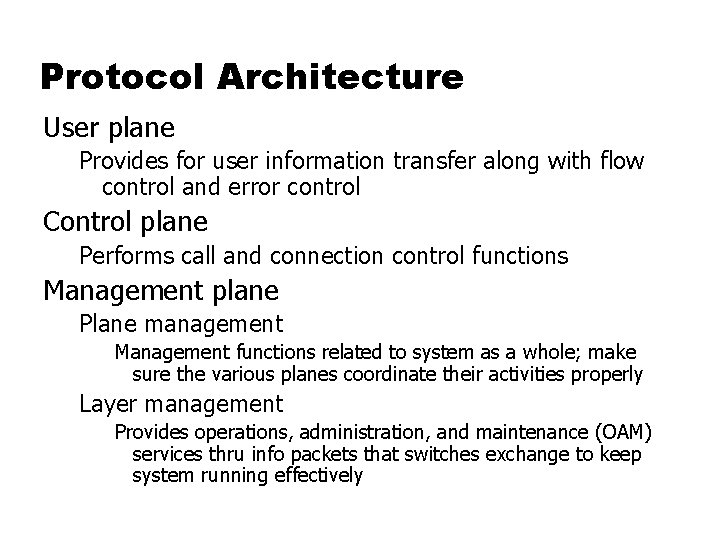 Protocol Architecture

User plane

Provides for user information transfer along with flow control and error control

Control plane

Performs call and connection control functions

Management plane

Plane management

Management functions related to system as a whole; make sure the various planes coordinate their activities properly

Layer management

Provides operations, administration, and maintenance (OAM) services thru info packets that switches exchange to keep system running effectively